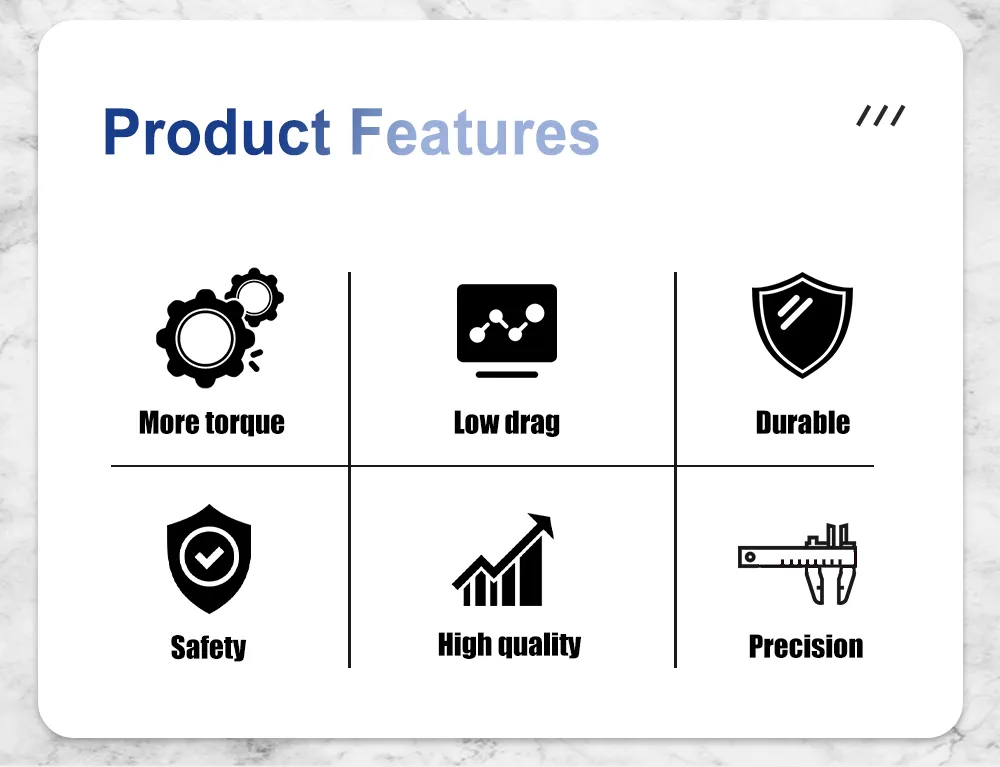 Product Features

///

More torque

Low drag

Durable

Safety

High quality

Precision